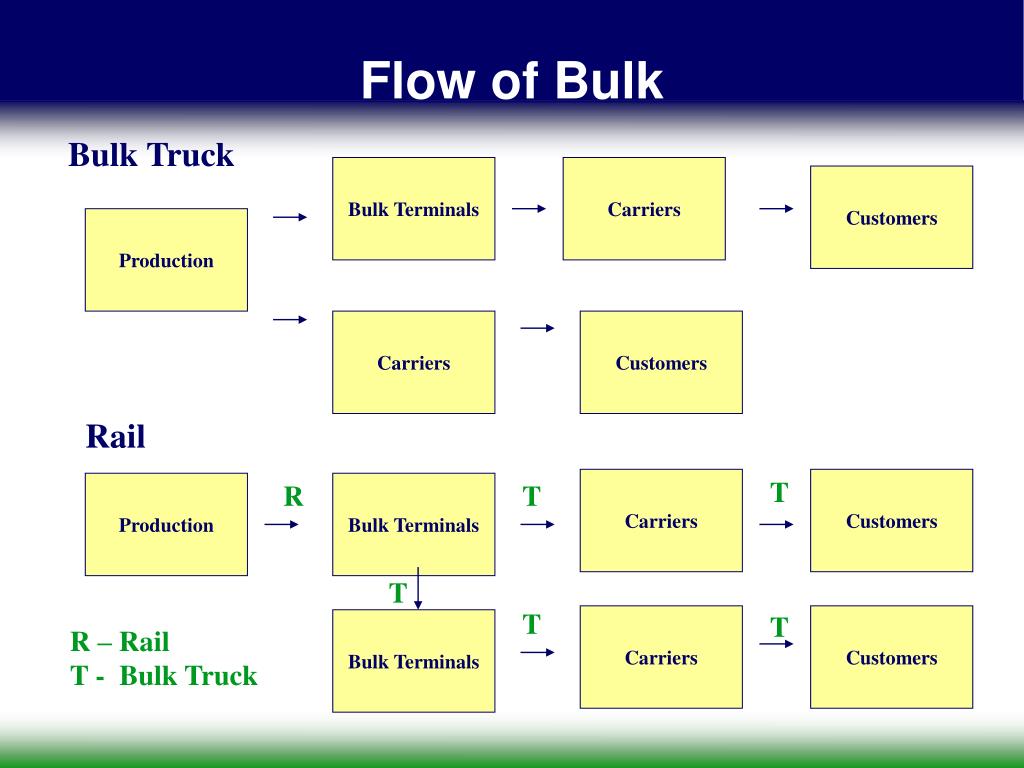 Flow of Bulk

Bulk Truck

Production

Bulk Terminals

Carriers

Customers

Carriers

Customers

Rail

Production

R

Bulk Terminals

T

Carriers

T

Customers

T

Bulk Terminals

T

Carriers

T

Customers

R – Rail
T - Bulk Truck